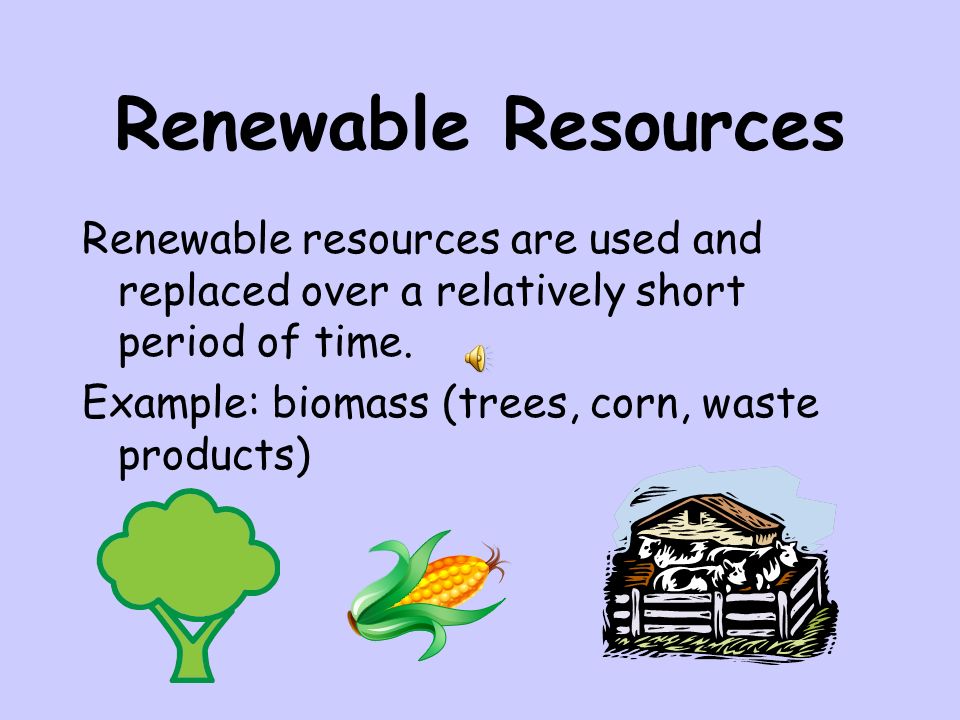 Renewable Resources

Renewable resources are used and replaced over a relatively short period of time.

Example: biomass (trees, corn, waste products)